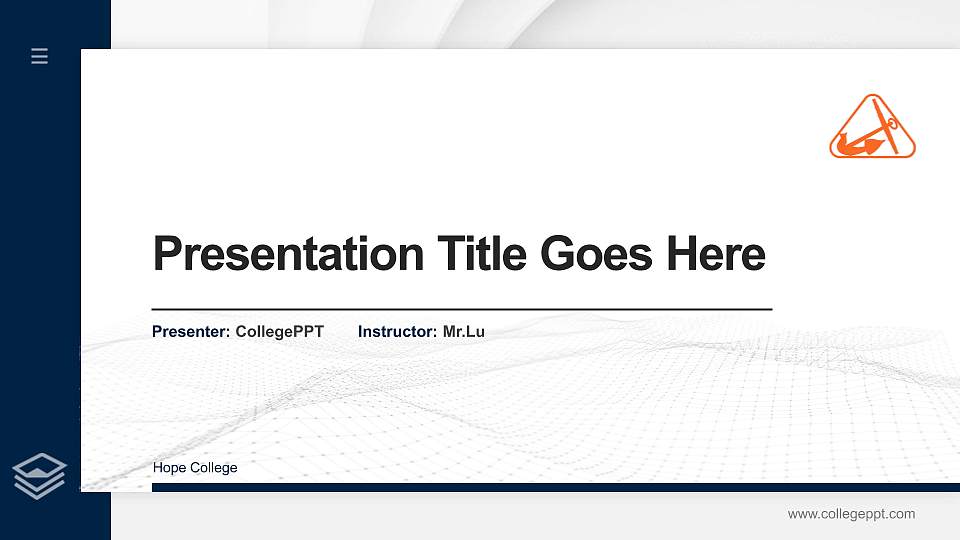 Presentation Title Goes Here

Presenter: CollegePPT Instructor: Mr.Lu

Hope College

www.collegeppt.com